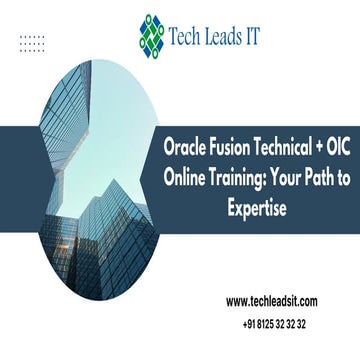 Tech Leads IT

Oracle Fusion Technical + OIC Online Training: Your Path to Expertise

www.techleadsit.com

+91 8125 32 32 32